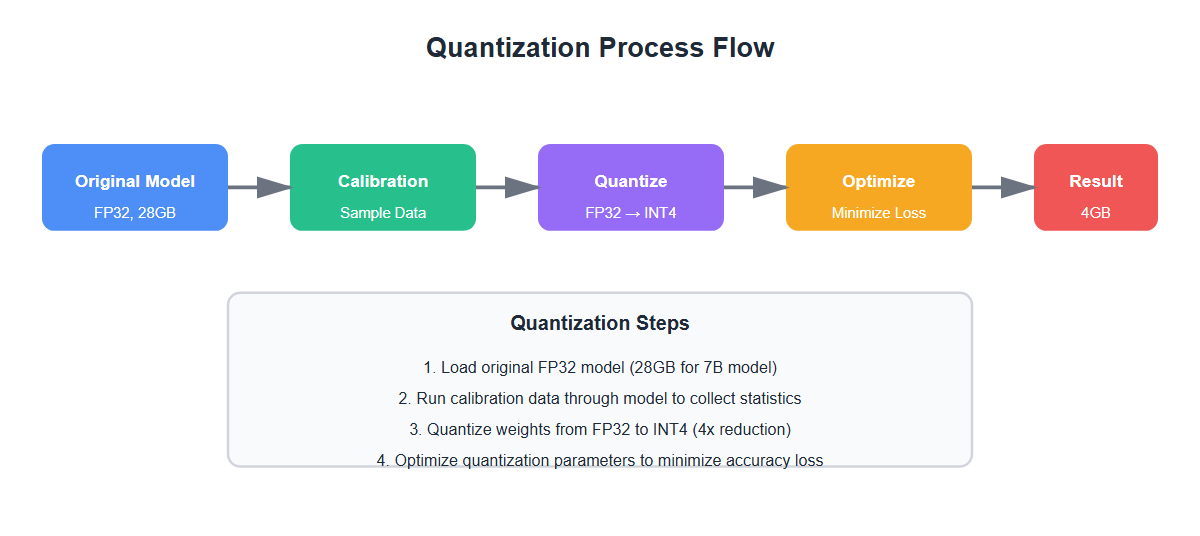 Quantization Process Flow

Original Model
FP32, 28GB

Calibration
Sample Data

Quantize
FP32 → INT4

Optimize
Minimize Loss

Result
4GB

Quantization Steps

1. Load original FP32 model (28GB for 7B model)

2. Run calibration data through model to collect statistics

3. Quantize weights from FP32 to INT4 (4x reduction)

4. Optimize quantization parameters to minimize accuracy loss